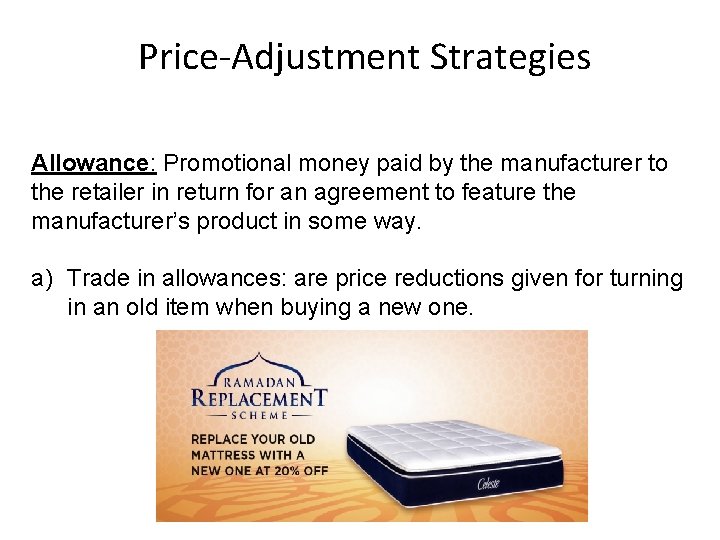 Price-Adjustment Strategies

Allowance: Promotional money paid by the manufacturer to the retailer in return for an agreement to feature the manufacturer's product in some way.

a) Trade in allowances: are price reductions given for turning in an old item when buying a new one.

RAMADAN
REPLACEMENT
SCHEME

REPLACE YOUR OLD MATTRESS WITH A NEW ONE AT 20% OFF

Celeste